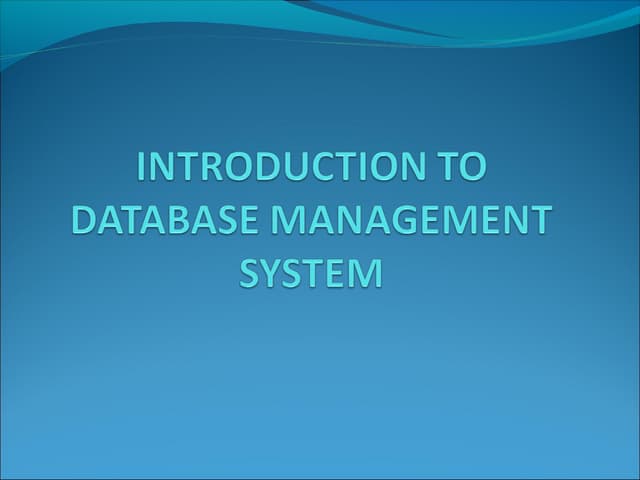 INTRODUCTION TO DATABASE MANAGEMENT SYSTEM